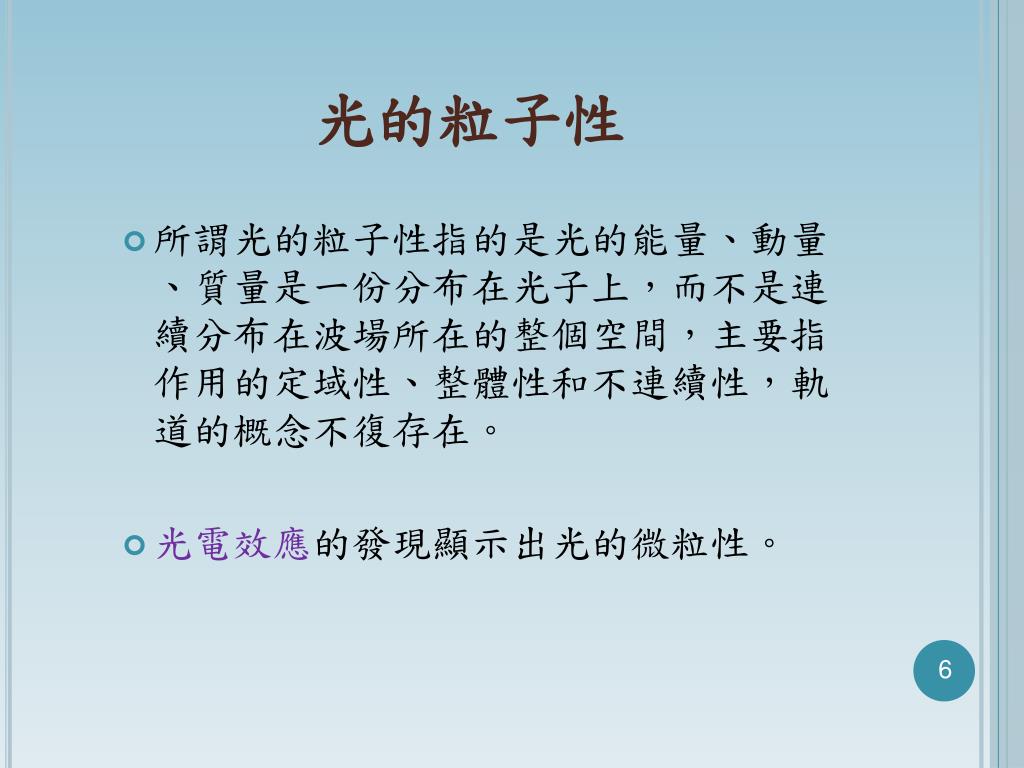 光的粒子性

所謂光的粒子性指的是光的能量、動量、質量是一份分布在光子上，而不是連續分布在波場所在的整個空間，主要指作用的定域性、整體性和不連續性，軌道的概念不復存在。

光電效應的發現顯示出光的微粒性。

6